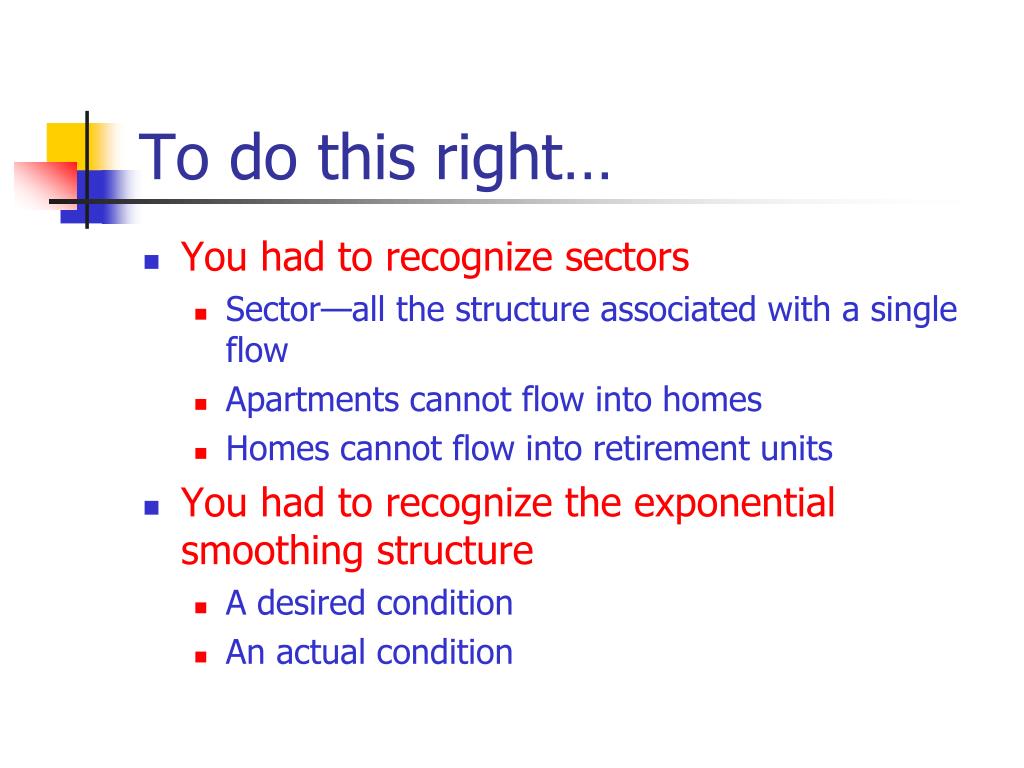 To do this right…

- You had to recognize sectors
  - Sector—all the structure associated with a single flow
  - Apartments cannot flow into homes
  - Homes cannot flow into retirement units
- You had to recognize the exponential smoothing structure
  - A desired condition
  - An actual condition